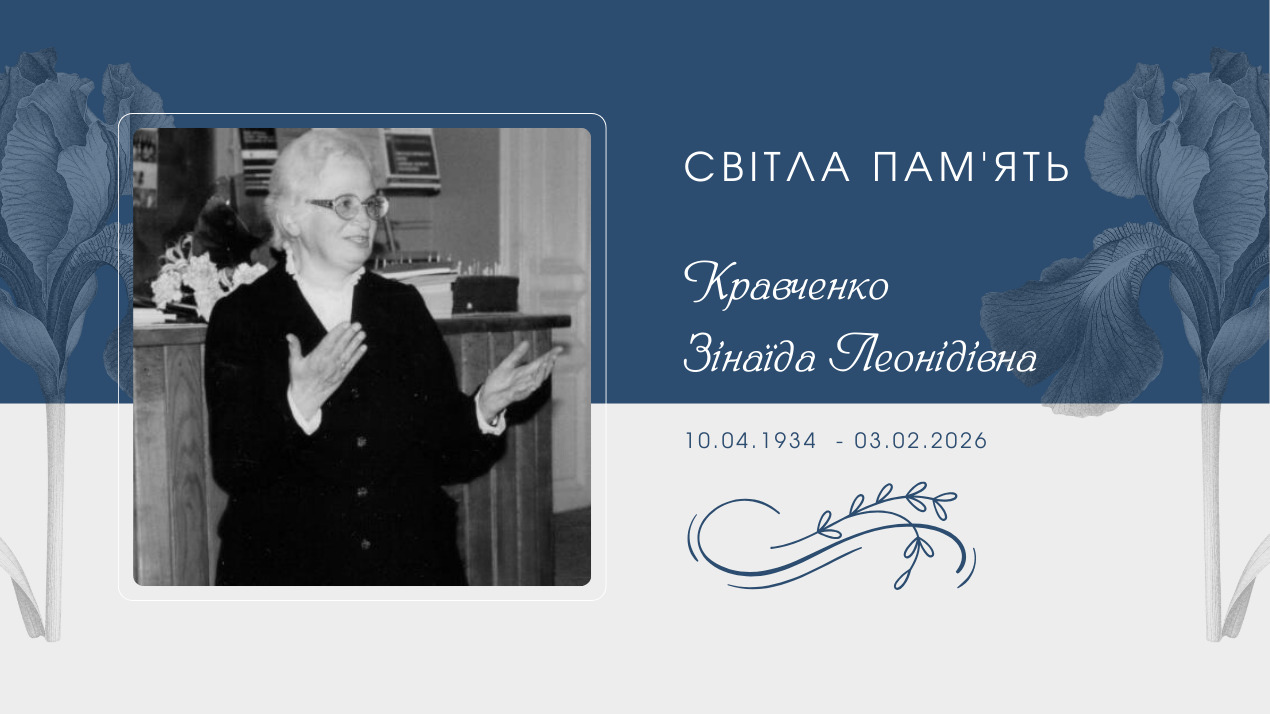 СВІТЛА ПАМ'ЯТЬ

Кравченко
Зінаїда Леонідівна

10.04.1934 - 03.02.2026